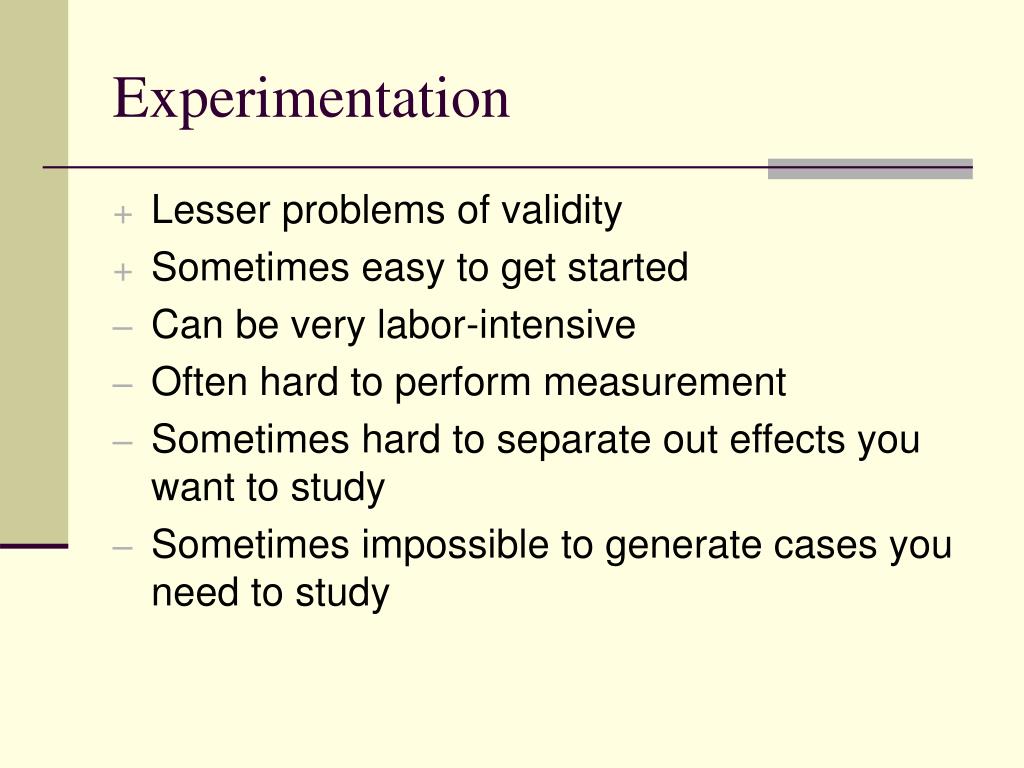 Experimentation

+ Lesser problems of validity
+ Sometimes easy to get started
– Can be very labor-intensive
– Often hard to perform measurement
– Sometimes hard to separate out effects you want to study
– Sometimes impossible to generate cases you need to study